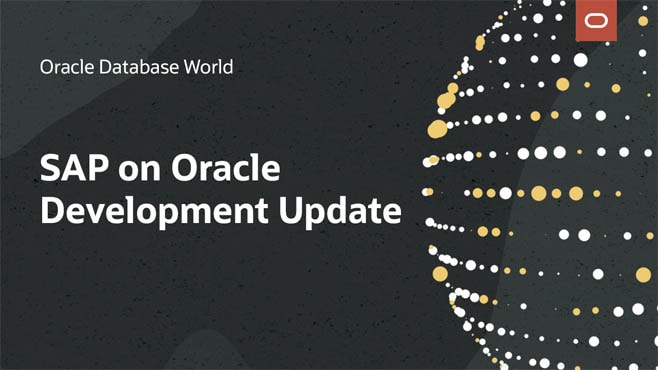 Oracle Database World

SAP on Oracle Development Update